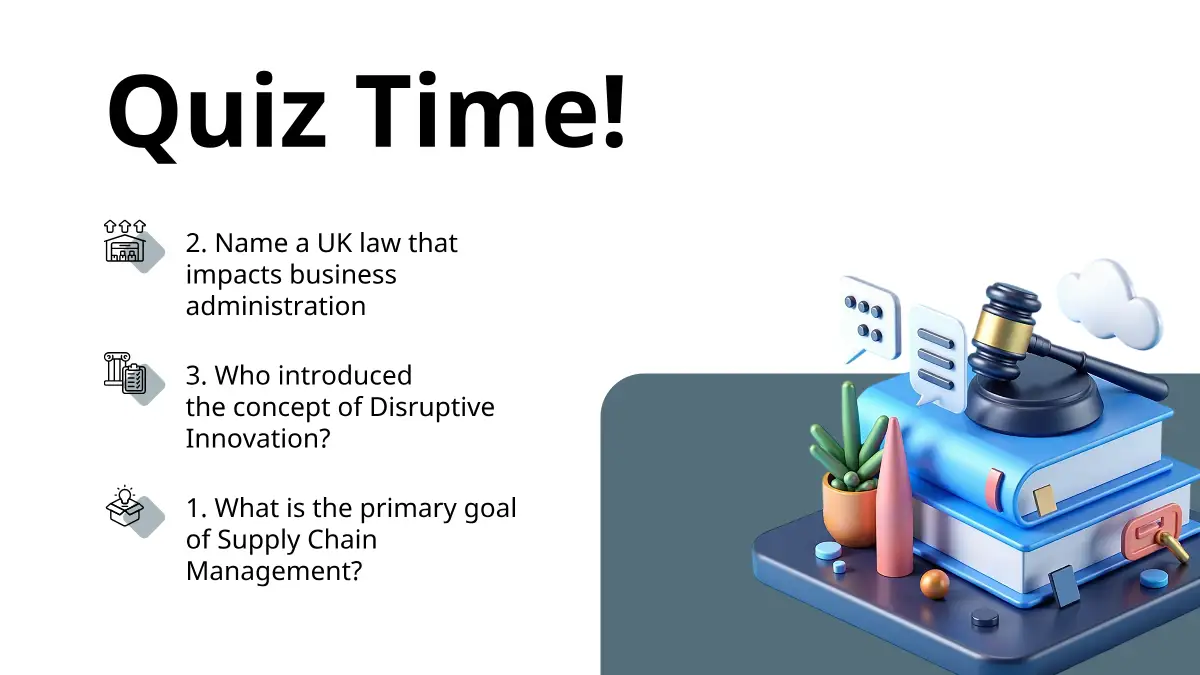 Quiz Time!

2. Name a UK law that impacts business administration

3. Who introduced the concept of Disruptive Innovation?

1. What is the primary goal of Supply Chain Management?